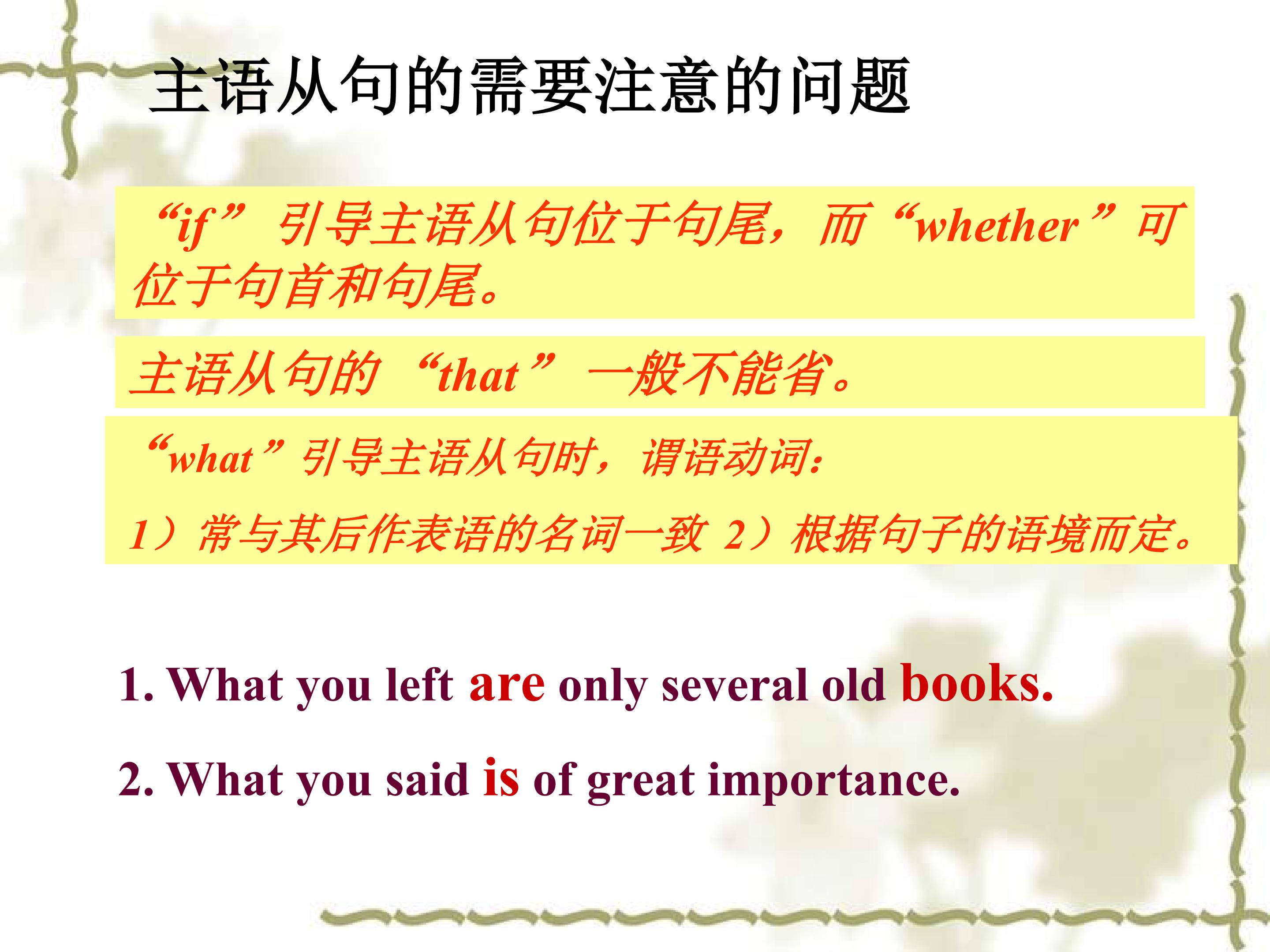 主语从句的需要注意的问题

“if”引导主语从句位于句尾，而“whether”可位于句首和句尾。

主语从句的“that”一般不能省。

“what”引导主语从句时，谓语动词：

1）常与其后作表语的名词一致 2）根据句子的语境而定。

1. What you left are only several old books.

2. What you said is of great importance.